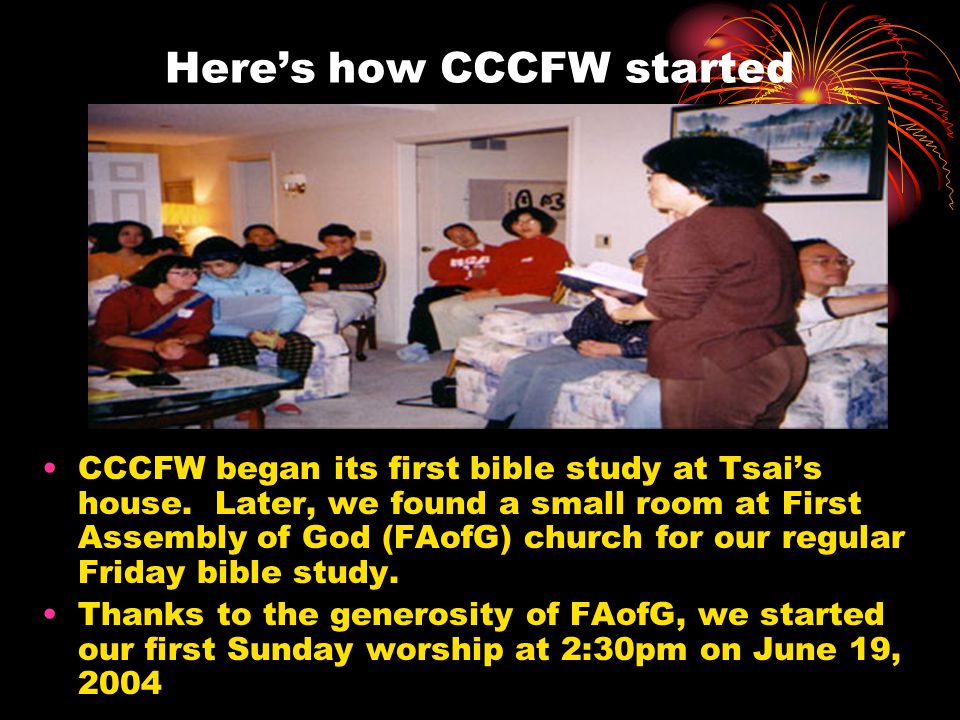 Here's how CCCFW started

• CCCFW began its first bible study at Tsai's house. Later, we found a small room at First Assembly of God (FAofG) church for our regular Friday bible study.
• Thanks to the generosity of FAofG, we started our first Sunday worship at 2:30pm on June 19, 2004